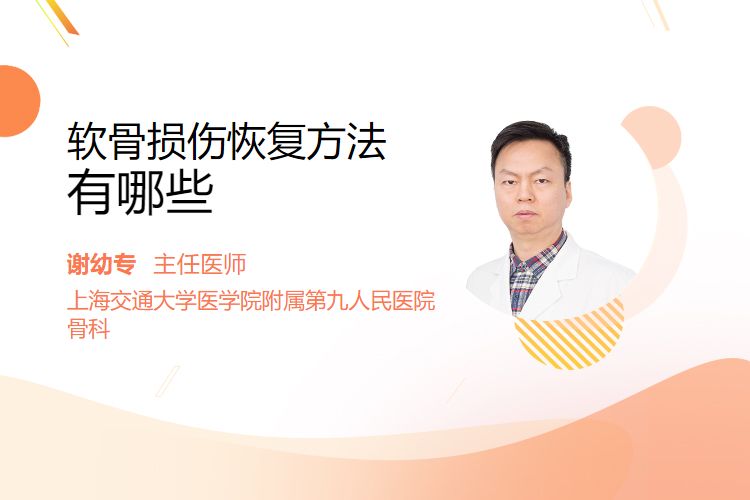 软骨损伤恢复方法
有哪些

谢幼专　主任医师
上海交通大学医学院附属第九人民医院
骨科